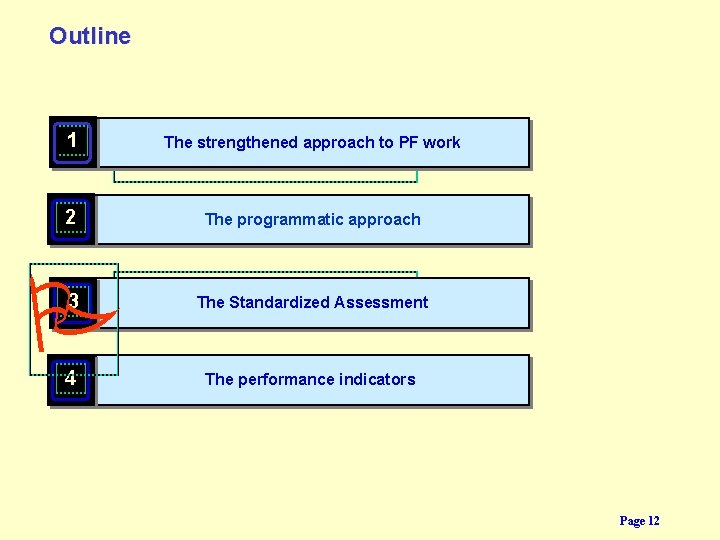 Outline

1 The strengthened approach to PF work

2 The programmatic approach

3 The Standardized Assessment

4 The performance indicators

Page 12